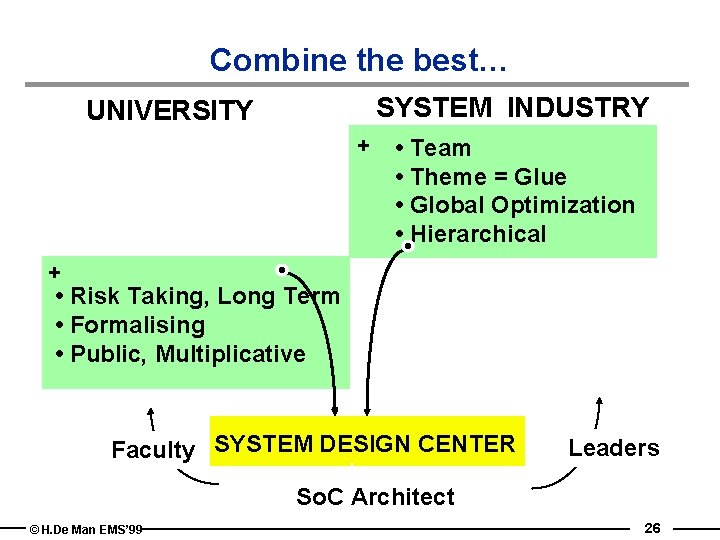 Combine the best…

UNIVERSITY

SYSTEM INDUSTRY

+
• Team
• Theme = Glue
• Global Optimization
• Hierarchical

+
• Risk Taking, Long Term
• Formalising
• Public, Multiplicative

Faculty

SYSTEM DESIGN CENTER

Leaders

SoC Architect

© H.De Man EMS'99

26